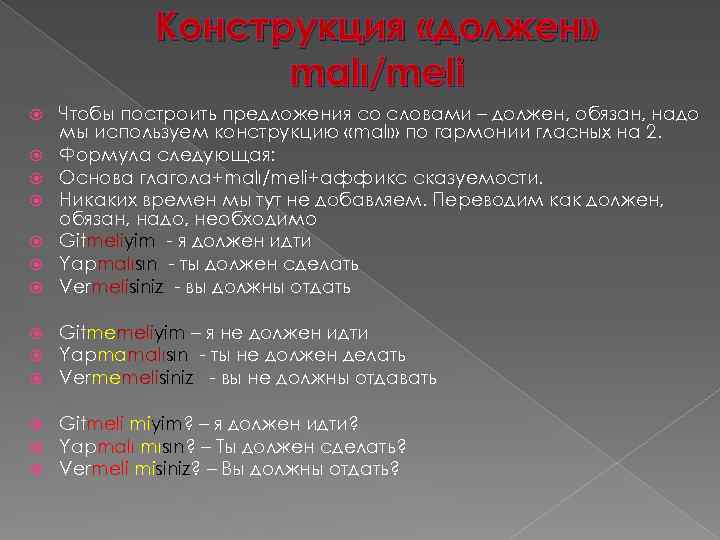 Конструкция «должен» malı/meli

Чтобы построить предложения со словами – должен, обязан, надо мы используем конструкцию «malı» по гармонии гласных на 2.

Формула следующая:

Основа глагола+malı/meli+аффикс сказуемости.

Никаких времен мы тут не добавляем. Переводим как должен, обязан, надо, необходимо

Gitmeliyim - я должен идти

Yapmalısın - ты должен сделать

Vermelisiniz - вы должны отдать

Gitmemeliyim – я не должен идти

Yapmamalısın - ты не должен делать

Vermemelisiniz - вы не должны отдавать

Gitmeli miyim? – я должен идти?

Yapmalı mısın? – Ты должен сделать?

Vermeli misiniz? – Вы должны отдать?